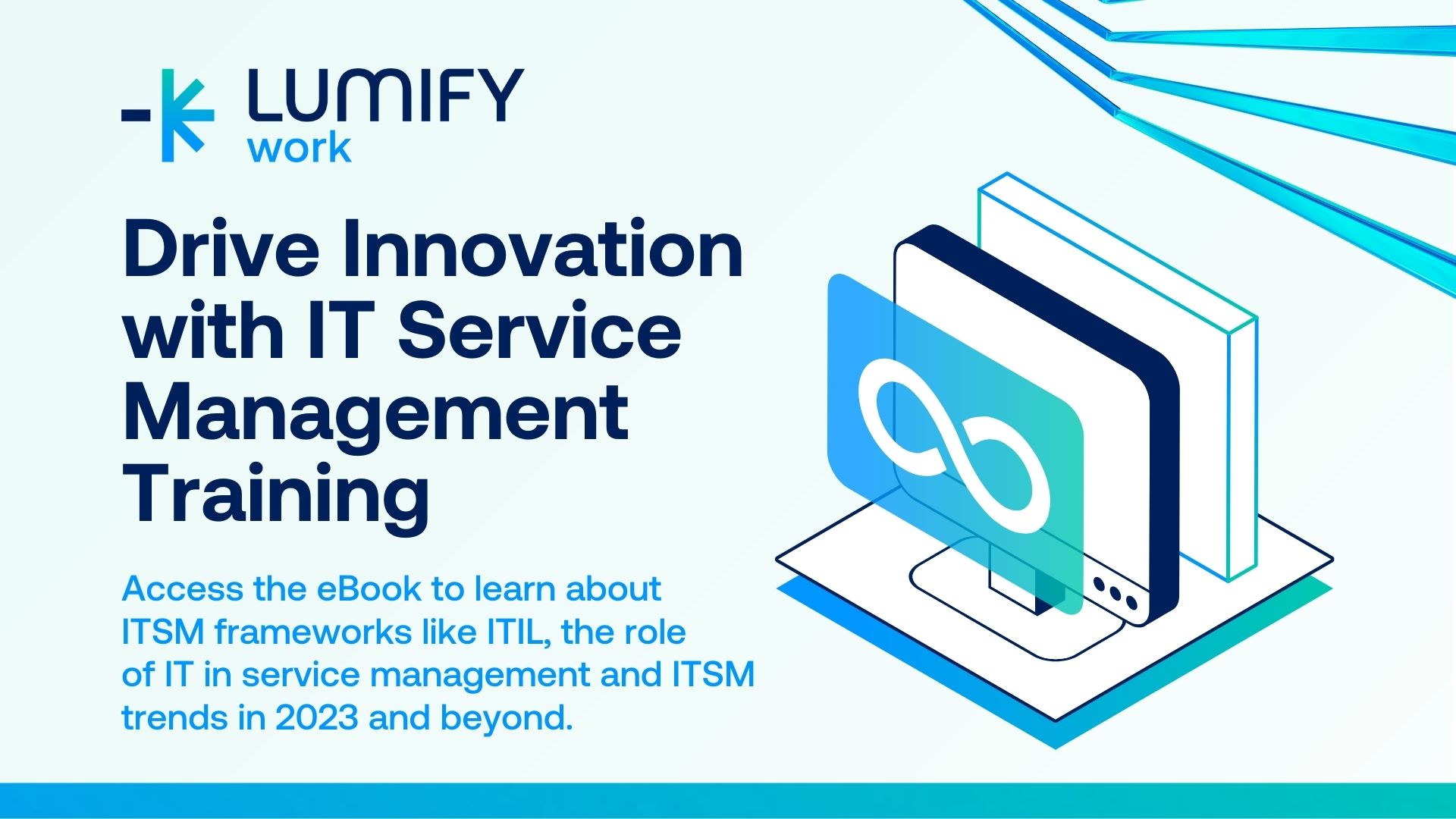 LUMIFY
work

Drive Innovation with IT Service Management Training

Access the eBook to learn about ITSM frameworks like ITIL, the role of IT in service management and ITSM trends in 2023 and beyond.